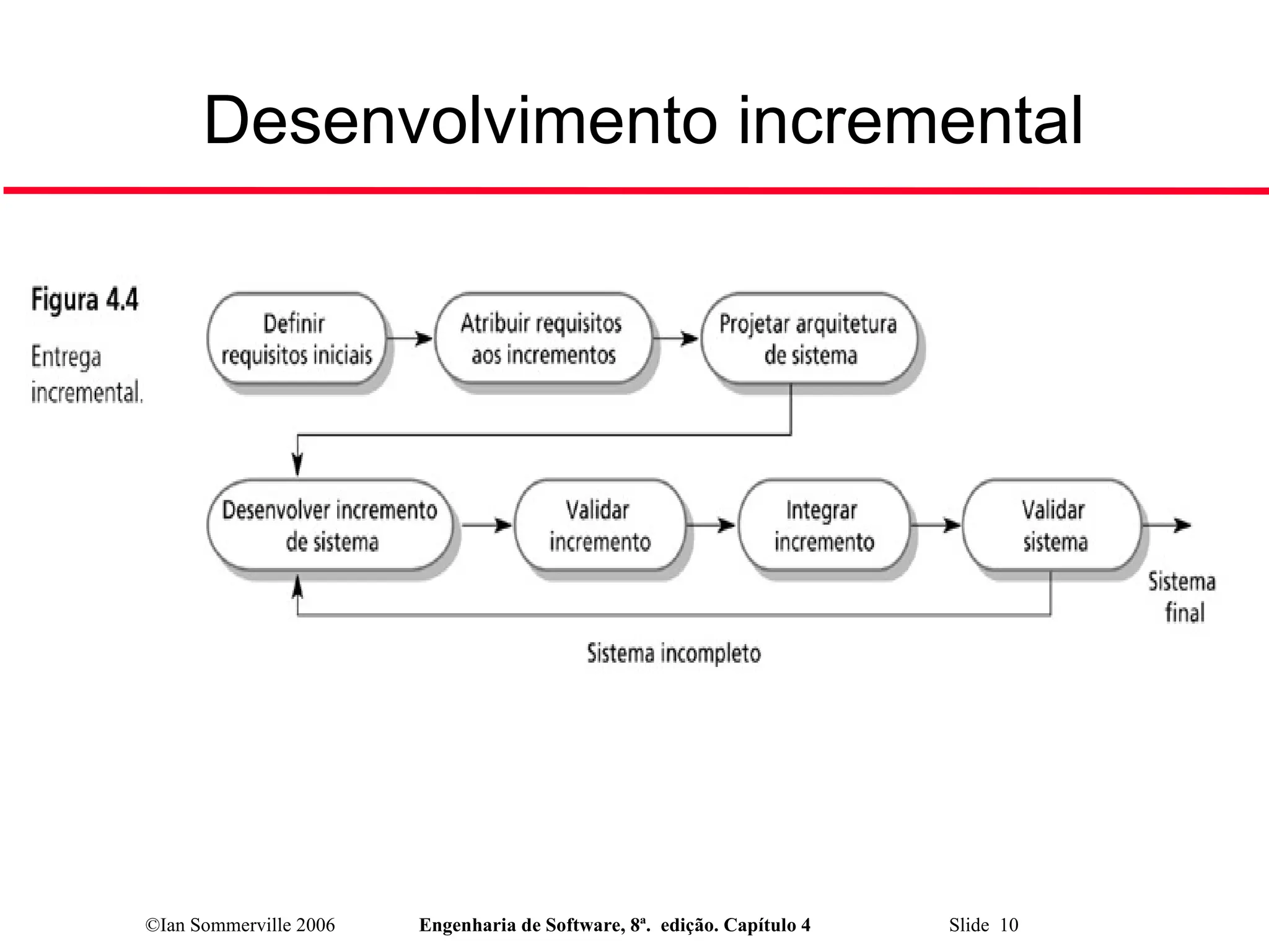 Desenvolvimento incremental

Figura 4.4

Entrega incremental.

Definir requisitos iniciais

Atribuir requisitos aos incrementos

Projetar arquitetura de sistema

Desenvolver incremento de sistema

Validar incremento

Integrar incremento

Validar sistema

Sistema final

Sistema incompleto

©Ian Sommerville 2006 Engenharia de Software, 8ª. edição. Capítulo 4 Slide 10